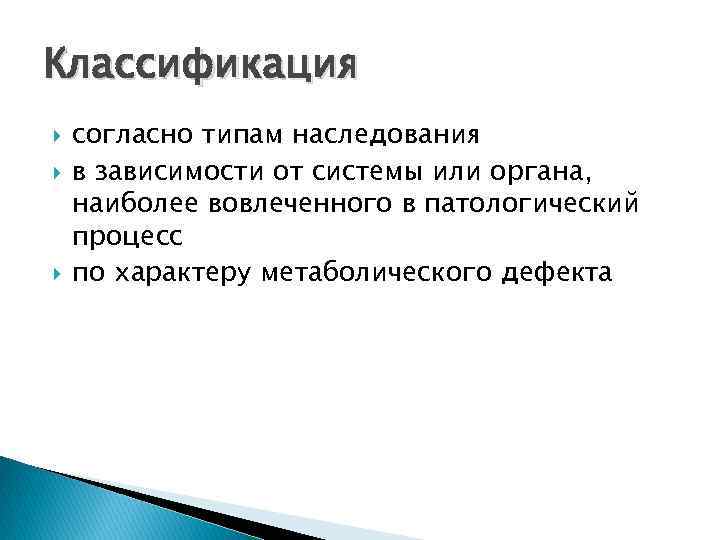 Классификация

согласно типам наследования

в зависимости от системы или органа, наиболее вовлеченного в патологический процесс

по характеру метаболического дефекта